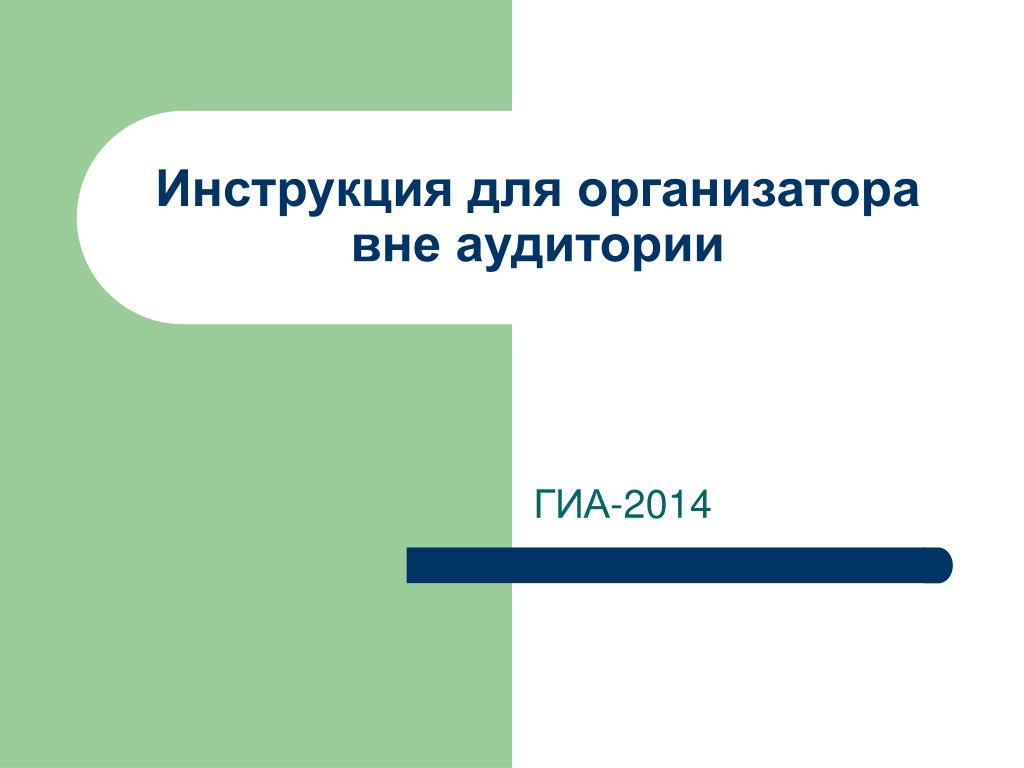 Инструкция для организатора вне аудитории

ГИА-2014